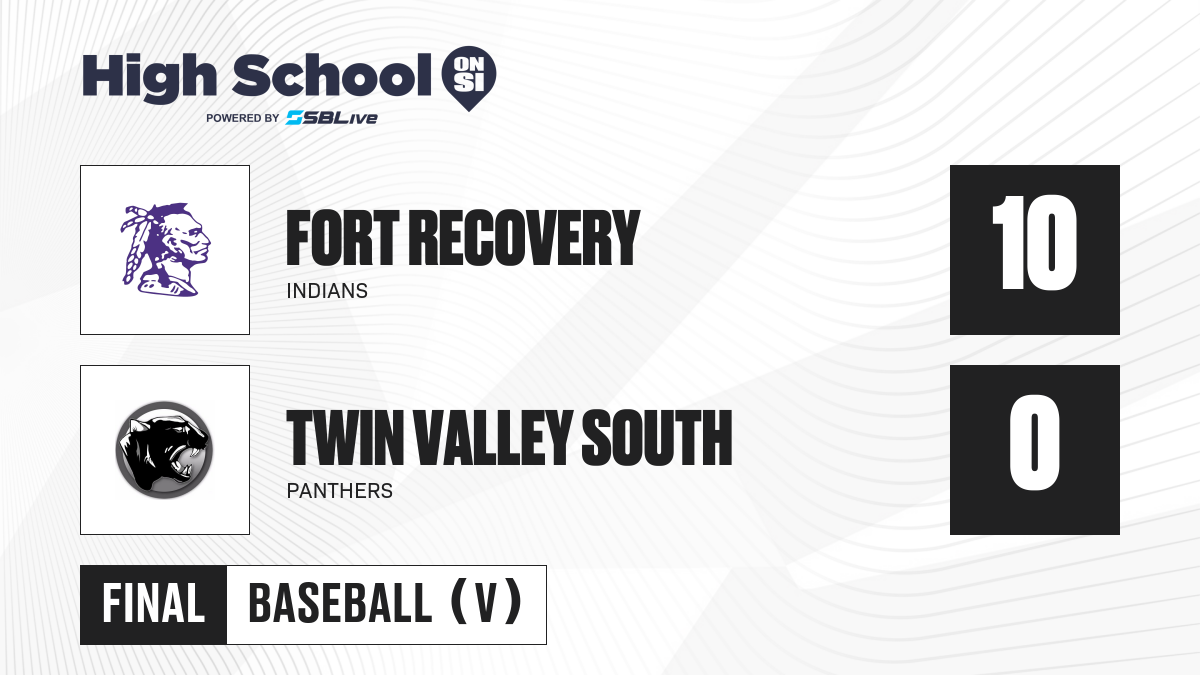 High School ON SI
POWERED BY SBLive

FORT RECOVERY
INDIANS
10

TWIN VALLEY SOUTH
PANTHERS
0

FINAL BASEBALL (V)